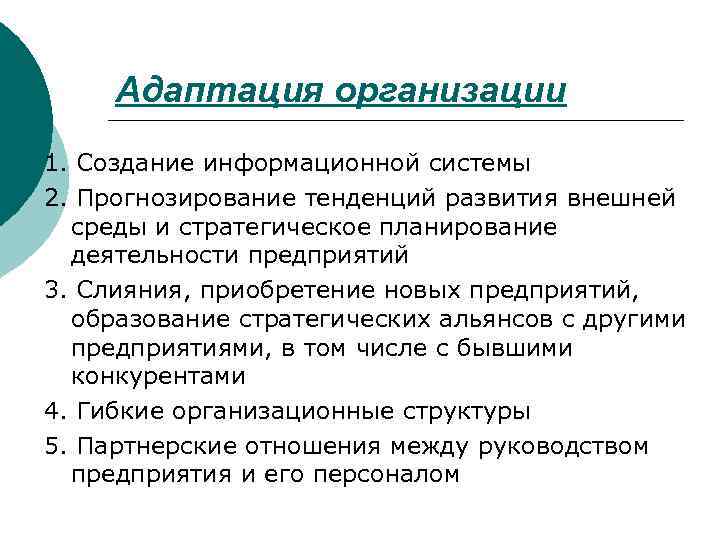 Адаптация организации

1. Создание информационной системы

2. Прогнозирование тенденций развития внешней среды и стратегическое планирование деятельности предприятий

3. Слияния, приобретение новых предприятий, образование стратегических альянсов с другими предприятиями, в том числе с бывшими конкурентами

4. Гибкие организационные структуры

5. Партнерские отношения между руководством предприятия и его персоналом